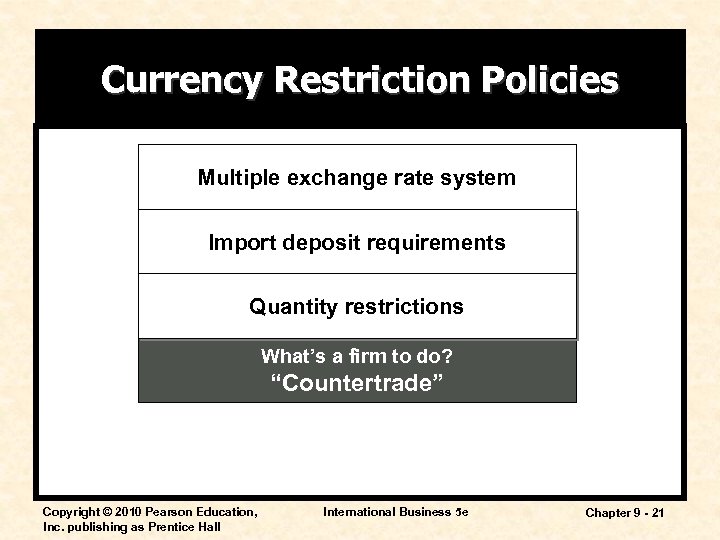 Currency Restriction Policies

Multiple exchange rate system

Import deposit requirements

Quantity restrictions

What's a firm to do?
"Countertrade"

Copyright © 2010 Pearson Education, Inc. publishing as Prentice Hall

International Business 5e

Chapter 9 - 21